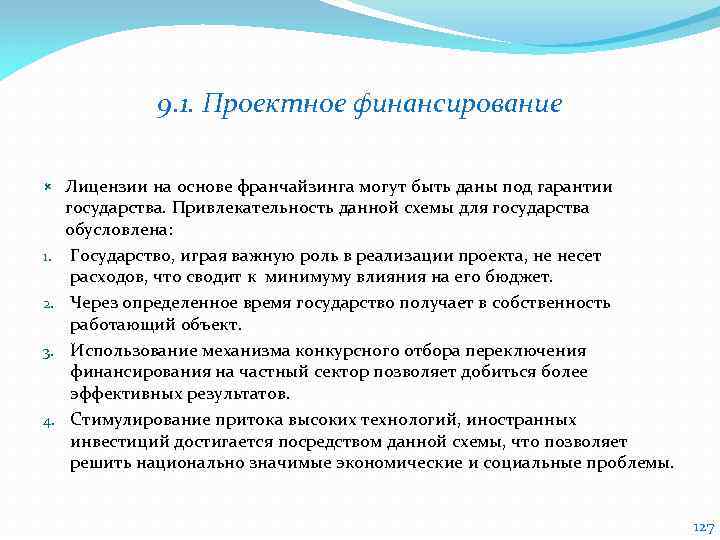 9.1. Проектное финансирование

Лицензии на основе франчайзинга могут быть даны под гарантии государства. Привлекательность данной схемы для государства обусловлена:

1. Государство, играя важную роль в реализации проекта, не несет расходов, что сводит к минимуму влияния на его бюджет.
2. Через определенное время государство получает в собственность работающий объект.
3. Использование механизма конкурсного отбора переключения финансирования на частный сектор позволяет добиться более эффективных результатов.
4. Стимулирование притока высоких технологий, иностранных инвестиций достигается посредством данной схемы, что позволяет решить национально значимые экономические и социальные проблемы.

127